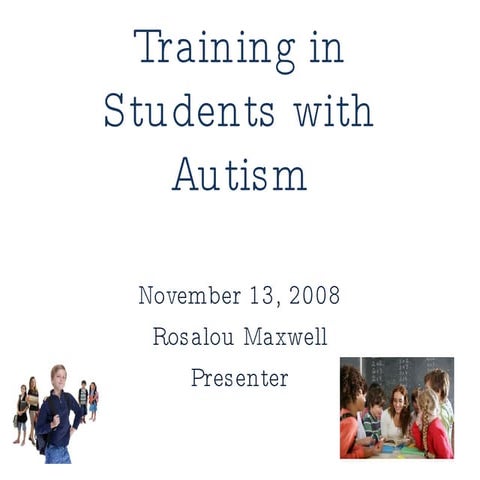 Training in Students with Autism

November 13, 2008

Rosalou Maxwell

Presenter